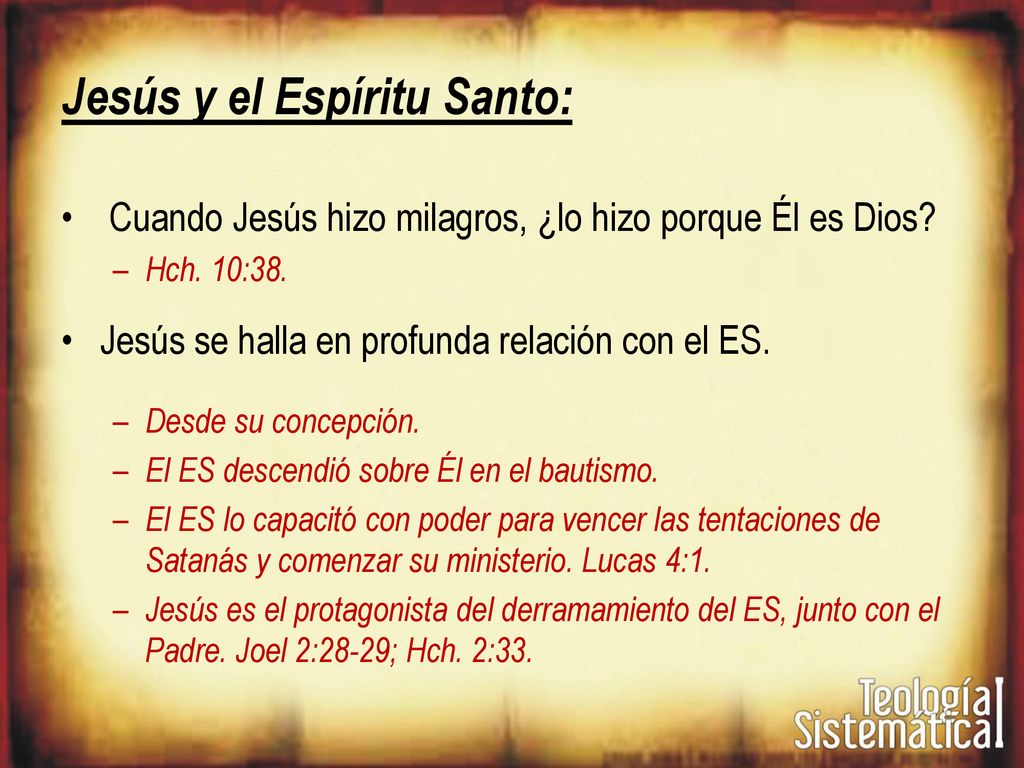 Jesús y el Espíritu Santo:

• Cuando Jesús hizo milagros, ¿lo hizo porque Él es Dios?
– Hch. 10:38.

• Jesús se halla en profunda relación con el ES.

– Desde su concepción.
– El ES descendió sobre Él en el bautismo.
– El ES lo capacitó con poder para vencer las tentaciones de Satanás y comenzar su ministerio. Lucas 4:1.
– Jesús es el protagonista del derramamiento del ES, junto con el Padre. Joel 2:28-29; Hch. 2:33.

Teología Sistemática